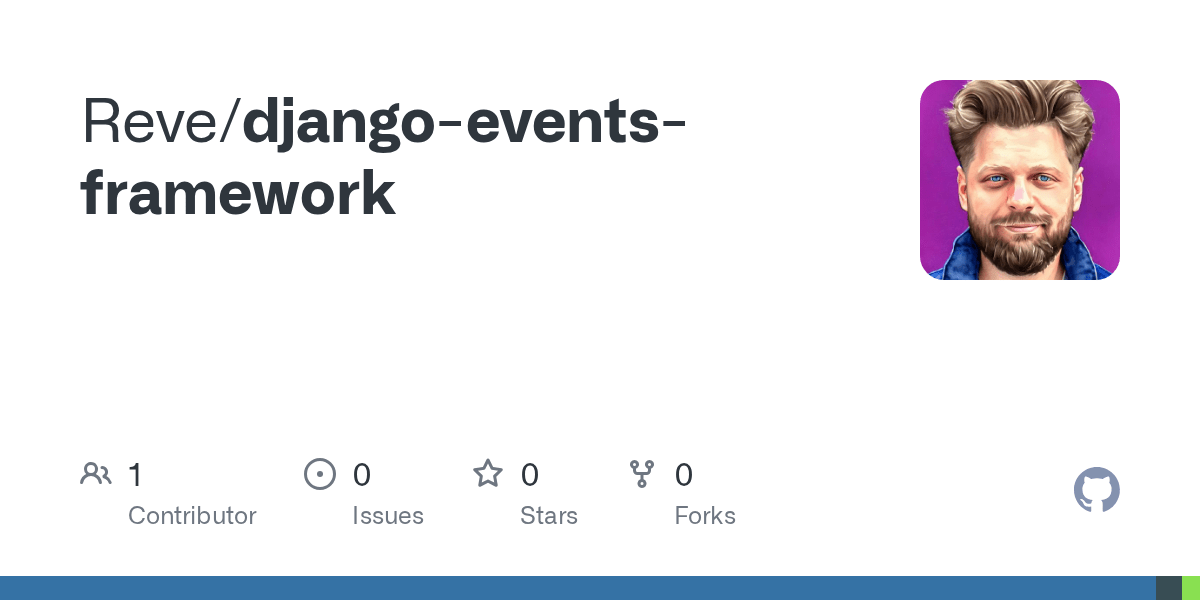 Reve/django-events-framework

1 Contributor

0 Issues

0 Stars

0 Forks